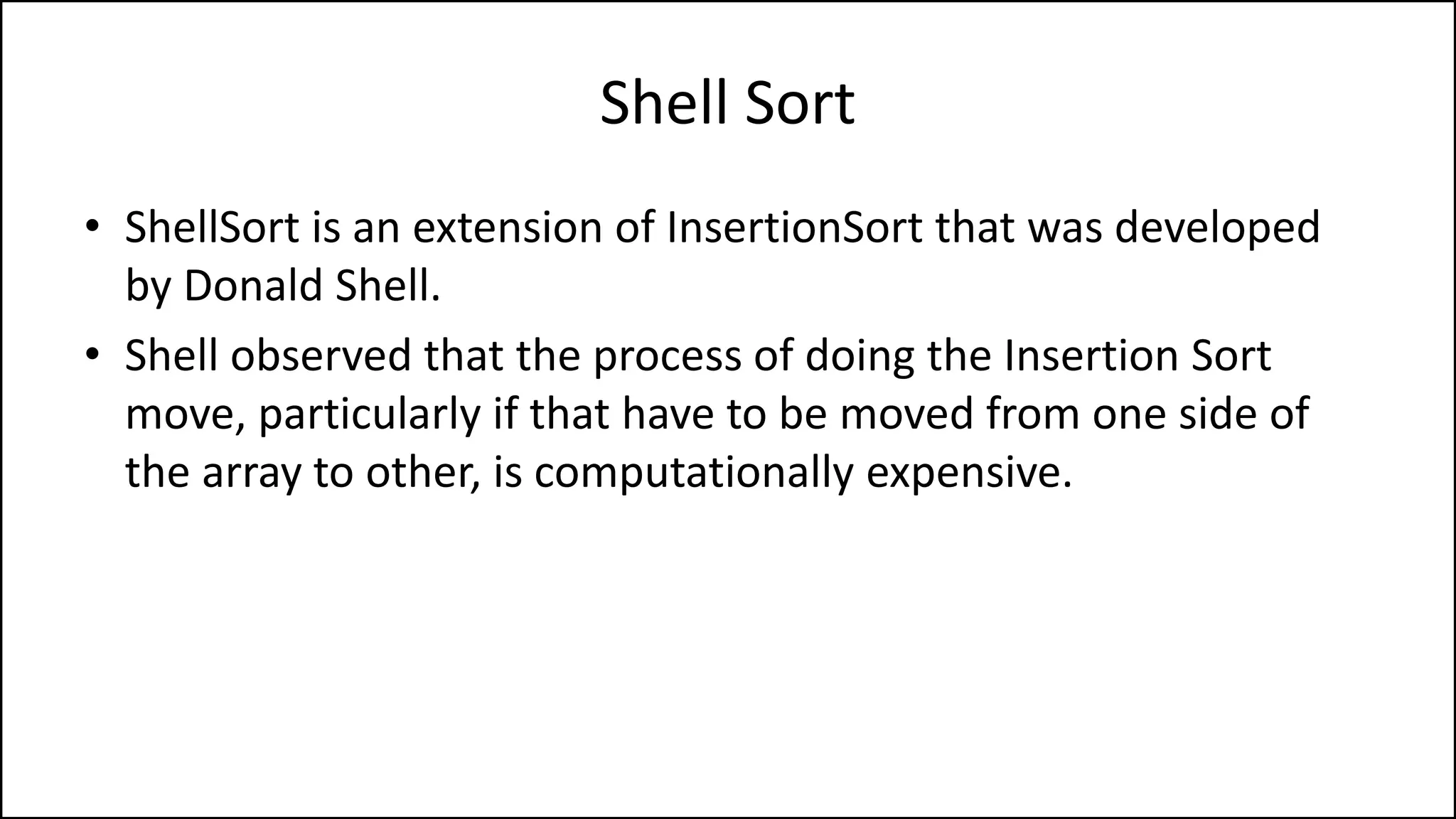 Shell Sort

• ShellSort is an extension of InsertionSort that was developed by Donald Shell.

• Shell observed that the process of doing the Insertion Sort move, particularly if that have to be moved from one side of the array to other, is computationally expensive.